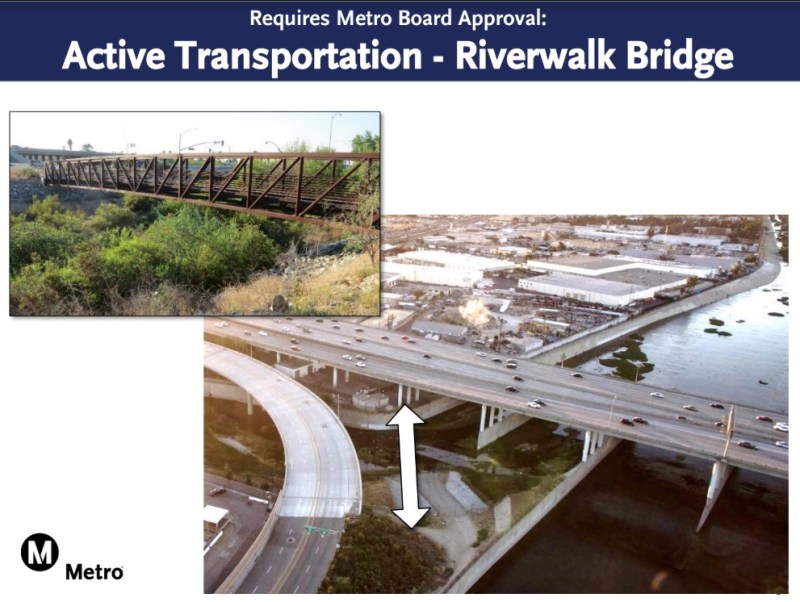 Requires Metro Board Approval:
Active Transportation - Riverwalk Bridge

M
Metro